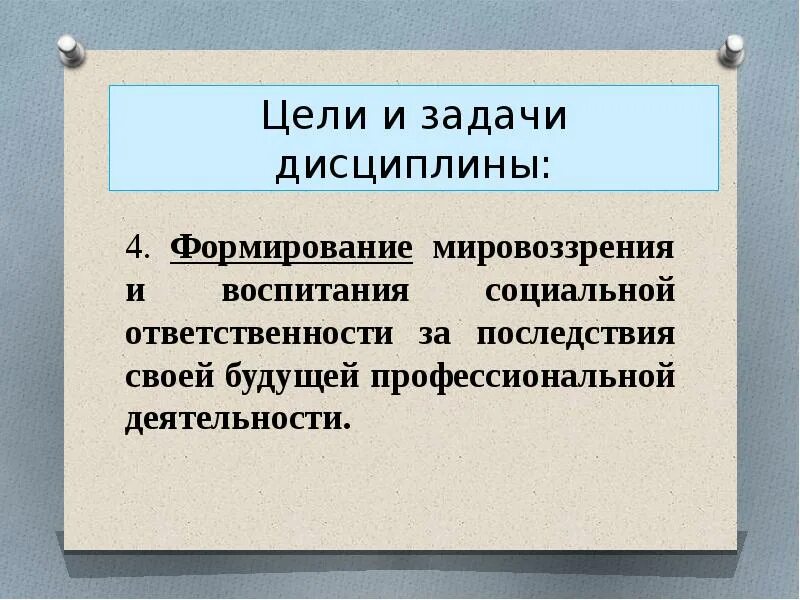 Цели и задачи дисциплины:

4. Формирование мировоззрения и воспитания социальной ответственности за последствия своей будущей профессиональной деятельности.